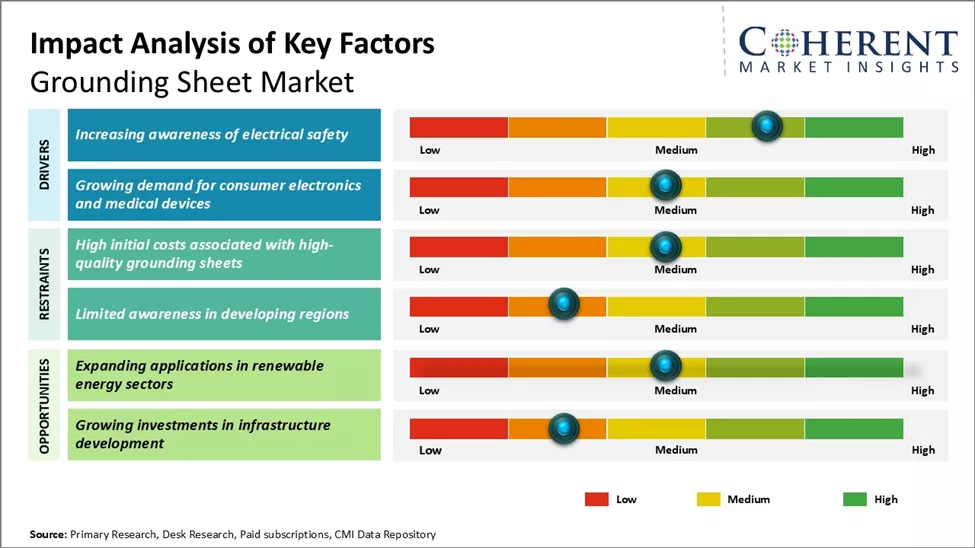 Impact Analysis of Key Factors
Grounding Sheet Market

COHERENT
MARKET INSIGHTS

DRIVERS

Increasing awareness of electrical safety
Low Medium High

Growing demand for consumer electronics and medical devices
Low Medium High

RESTRAINTS

High initial costs associated with high-quality grounding sheets
Low Medium High

Limited awareness in developing regions
Low Medium High

OPPORTUNITIES

Expanding applications in renewable energy sectors
Low Medium High

Growing investments in infrastructure development
Low Medium High

Low Medium High

Source: Primary Research, Desk Research, Paid subscriptions, CMI Data Repository